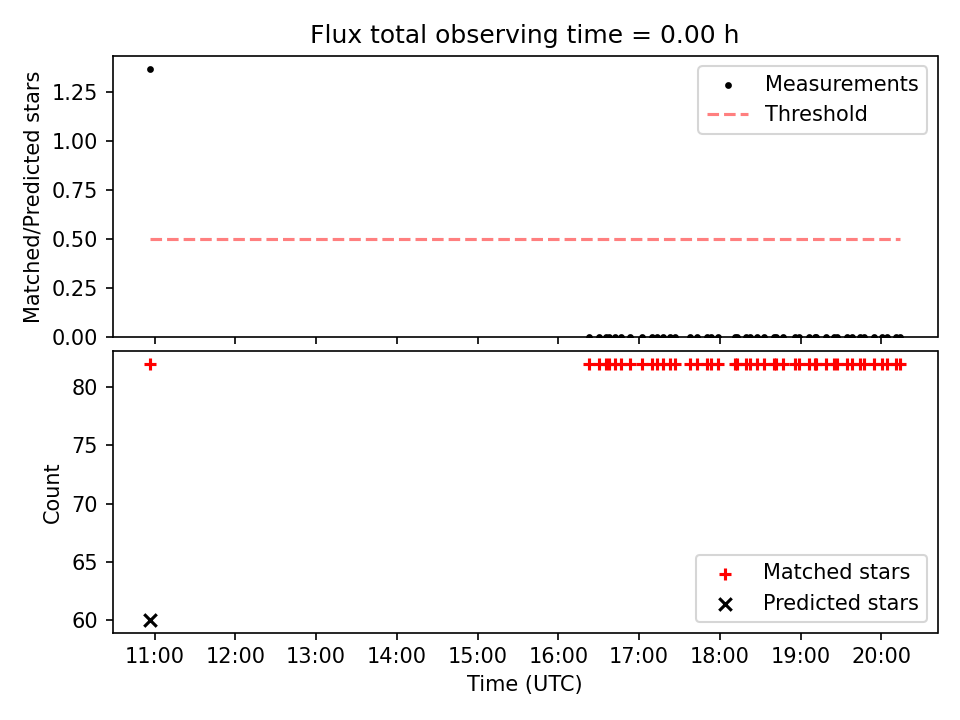 Flux total observing time = 0.00 h

Matched/Predicted stars

1.25
1.00
0.75
0.50
0.25
0.00

Measurements
Threshold

Count

80
75
70
65
60

Matched stars
Predicted stars

11:00 12:00 13:00 14:00 15:00 16:00 17:00 18:00 19:00 20:00

Time (UTC)